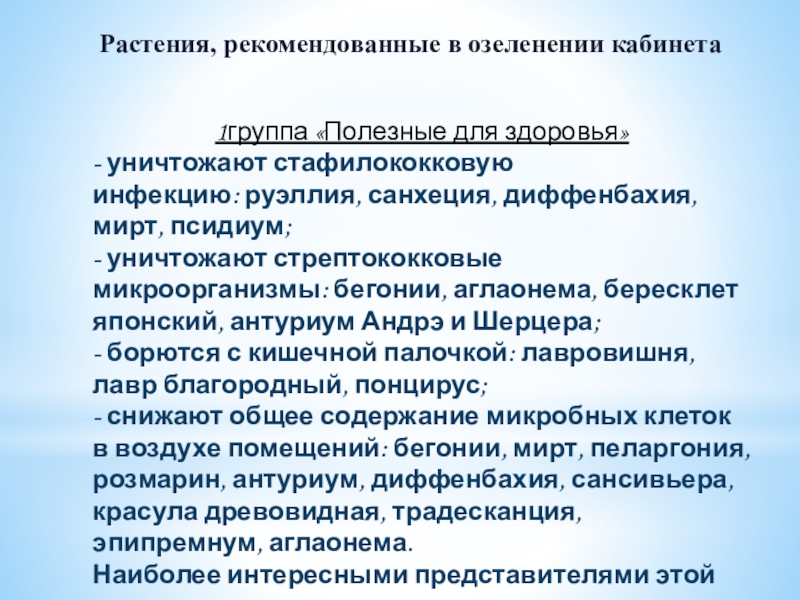 Растения, рекомендованные в озеленении кабинета

1группа «Полезные для здоровья»
- уничтожают стафилококковую инфекцию: руэллия, санхеция, диффенбахия, мирт, псидиум;
- уничтожают стрептококковые микроорганизмы: бегонии, аглаонема, бересклет японский, антуриум Андрэ и Шерцера;
- борются с кишечной палочкой: лавровишня, лавр благородный, понцирус;
- снижают общее содержание микробных клеток в воздухе помещений: бегонии, мирт, пеларгония, розмарин, антуриум, диффенбахия, сансивьера, красула древовидная, традесканция, эпипремнум, аглаонема.
Наиболее интересными представителями этой